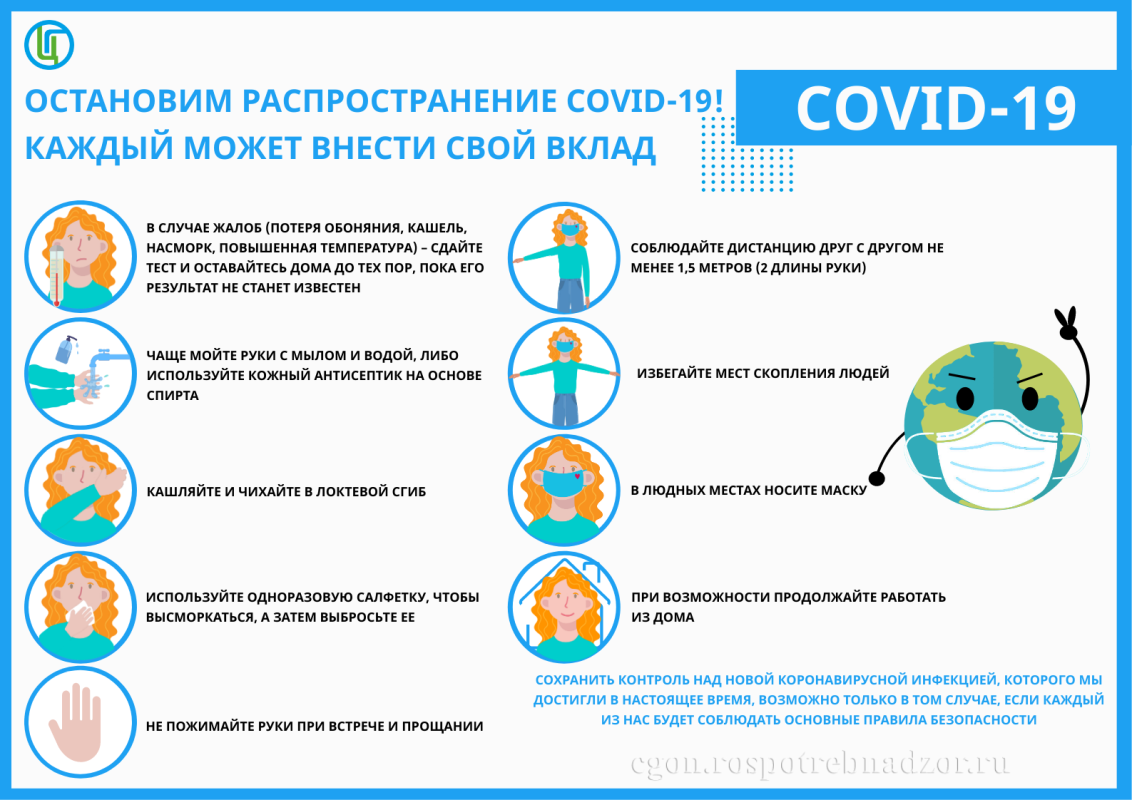 ОСТАНОВИМ РАСПРОСТРАНЕНИЕ COVID-19!
КАЖДЫЙ МОЖЕТ ВНЕСТИ СВОЙ ВКЛАД

COVID-19

В СЛУЧАЕ ЖАЛОБ (ПОТЕРЯ ОБОНЯНИЯ, КАШЕЛЬ, НАСМОРК, ПОВЫШЕННАЯ ТЕМПЕРАТУРА) – СДАЙТЕ ТЕСТ И ОСТАВАЙТЕСЬ ДОМА ДО ТЕХ ПОР, ПОКА ЕГО РЕЗУЛЬТАТ НЕ СТАНЕТ ИЗВЕСТЕН

ЧАЩЕ МОЙТЕ РУКИ С МЫЛОМ И ВОДОЙ, ЛИБО ИСПОЛЬЗУЙТЕ КОЖНЫЙ АНТИСЕПТИК НА ОСНОВЕ СПИРТА

КАШЛЯЙТЕ И ЧИХАЙТЕ В ЛОКТЕВОЙ СГИБ

ИСПОЛЬЗУЙТЕ ОДНОРАЗОВУЮ САЛФЕТКУ, ЧТОБЫ ВЫСМОРКАТЬСЯ, А ЗАТЕМ ВЫБРОСЬТЕ ЕЕ

НЕ ПОЖИМАЙТЕ РУКИ ПРИ ВСТРЕЧЕ И ПРОЩАНИИ

СОБЛЮДАЙТЕ ДИСТАНЦИЮ ДРУГ С ДРУГОМ НЕ МЕНЕЕ 1,5 МЕТРОВ (2 ДЛИНЫ РУКИ)

ИЗБЕГАЙТЕ МЕСТ СКОПЛЕНИЯ ЛЮДЕЙ

В ЛЮДНЫХ МЕСТАХ НОСИТЕ МАСКУ

ПРИ ВОЗМОЖНОСТИ ПРОДОЛЖАЙТЕ РАБОТАТЬ ИЗ ДОМА

СОХРАНИТЬ КОНТРОЛЬ НАД НОВОЙ КОРОНАВИРУСНОЙ ИНФЕКЦИЕЙ, КОТОРОГО МЫ ДОСТИГЛИ В НАСТОЯЩЕЕ ВРЕМЯ, ВОЗМОЖНО ТОЛЬКО В ТОМ СЛУЧАЕ, ЕСЛИ КАЖДЫЙ ИЗ НАС БУДЕТ СОБЛЮДАТЬ ОСНОВНЫЕ ПРАВИЛА БЕЗОПАСНОСТИ

cgon.rospotrebnadzor.ru